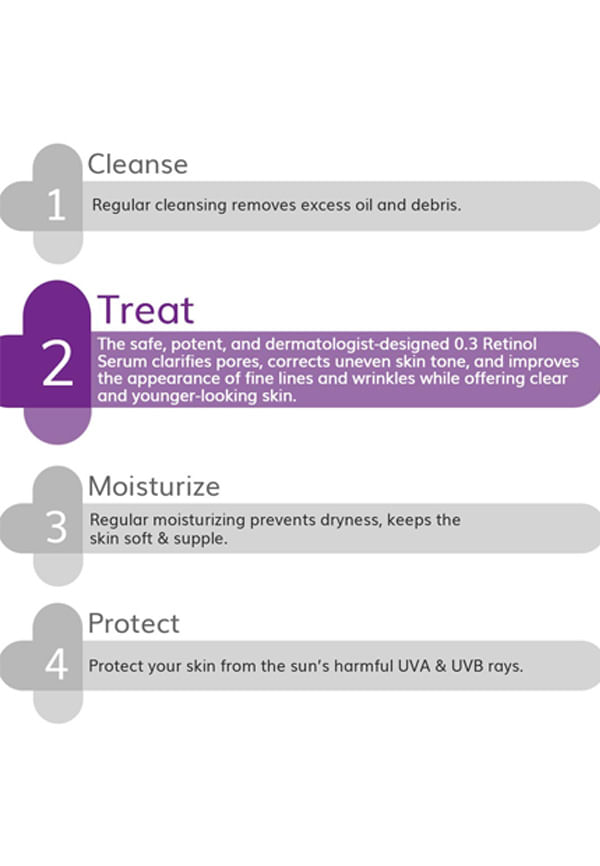 1
Cleanse
Regular cleansing removes excess oil and debris.

2
Treat
The safe, potent, and dermatologist-designed 0.3 Retinol Serum clarifies pores, corrects uneven skin tone, and improves the appearance of fine lines and wrinkles while offering clear and younger-looking skin.

3
Moisturize
Regular moisturizing prevents dryness, keeps the skin soft & supple.

4
Protect
Protect your skin from the sun's harmful UVA & UVB rays.